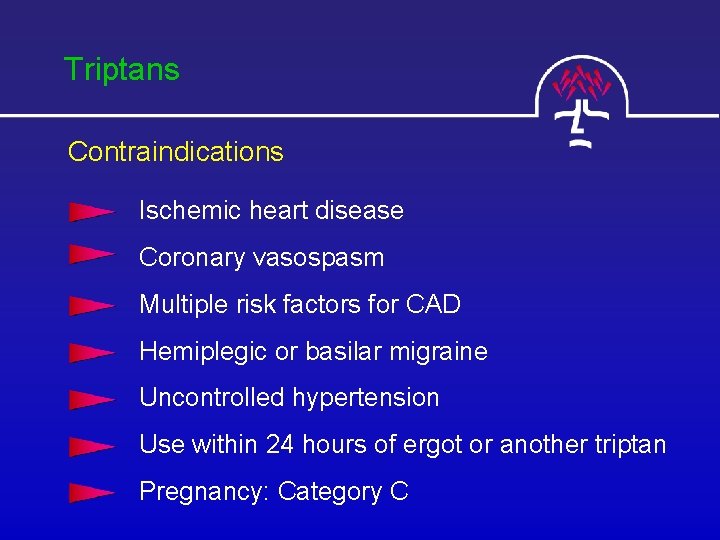 Triptans

Contraindications

Ischemic heart disease

Coronary vasospasm

Multiple risk factors for CAD

Hemiplegic or basilar migraine

Uncontrolled hypertension

Use within 24 hours of ergot or another triptan

Pregnancy: Category C